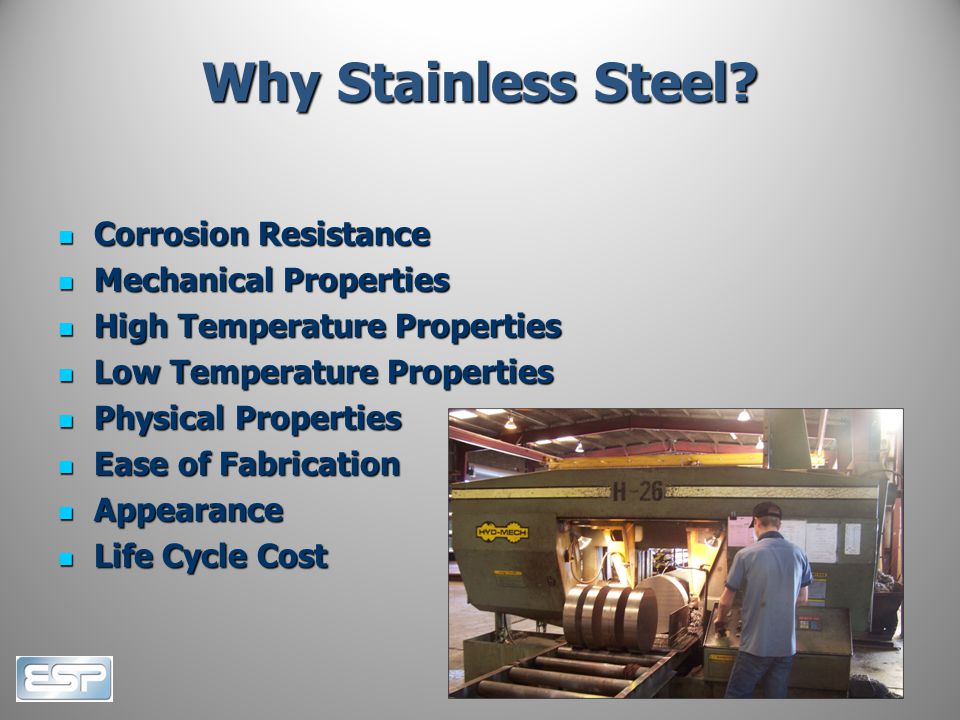 Why Stainless Steel?

- Corrosion Resistance
- Mechanical Properties
- High Temperature Properties
- Low Temperature Properties
- Physical Properties
- Ease of Fabrication
- Appearance
- Life Cycle Cost

H-26

HYD-MECH

ESP